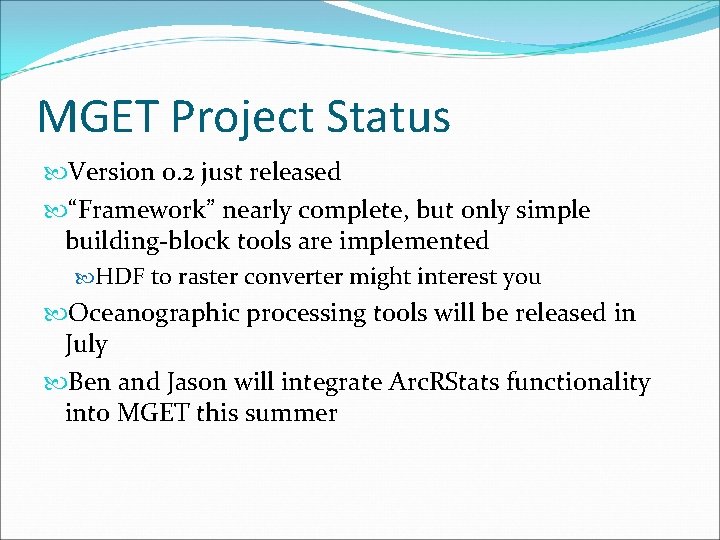 MGET Project Status

Version 0.2 just released

“Framework” nearly complete, but only simple building-block tools are implemented

HDF to raster converter might interest you

Oceanographic processing tools will be released in July

Ben and Jason will integrate ArcRStats functionality into MGET this summer